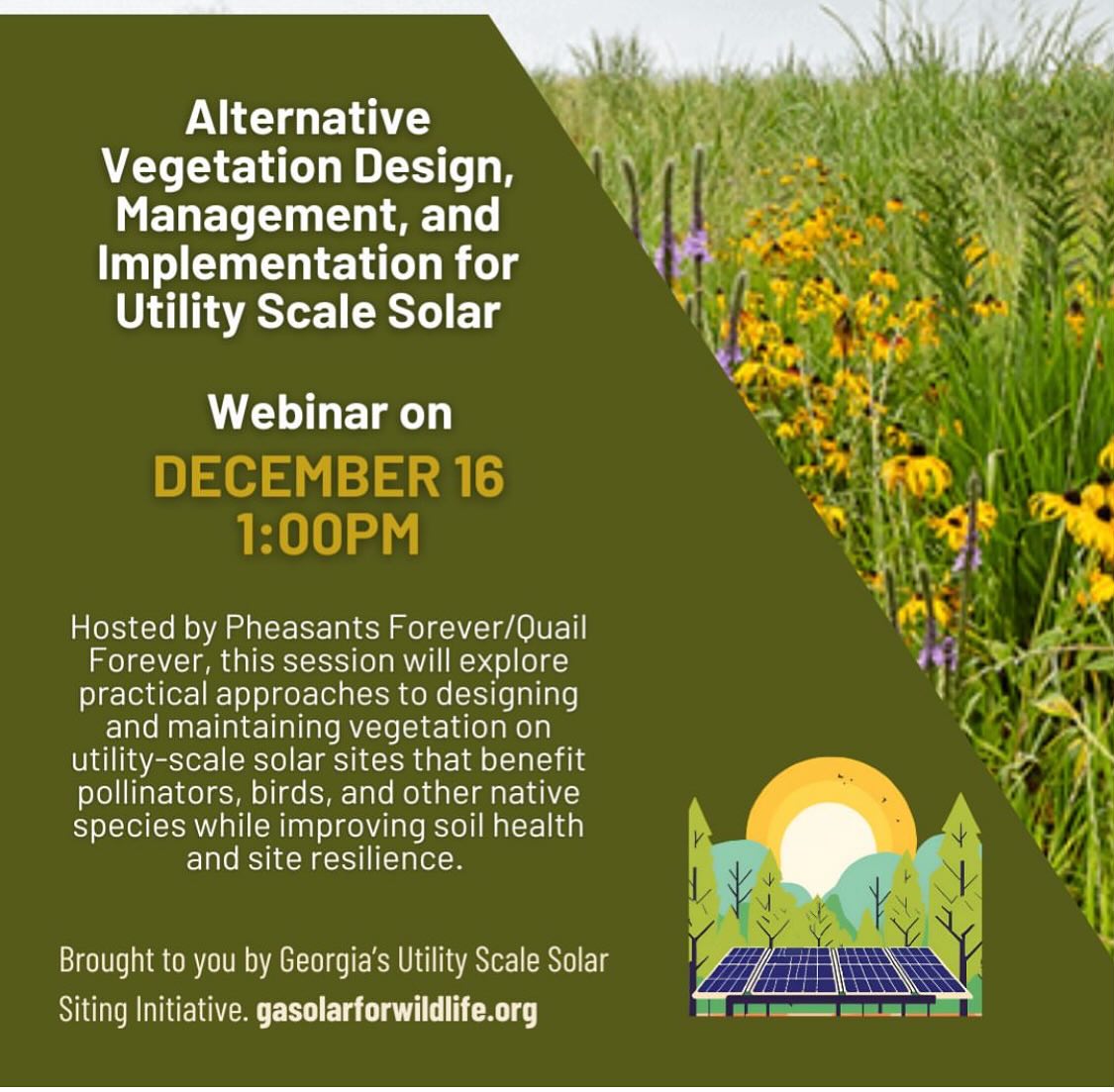 Alternative Vegetation Design, Management, and Implementation for Utility Scale Solar

Webinar on

DECEMBER 16
1:00PM

Hosted by Pheasants Forever/Quail Forever, this session will explore practical approaches to designing and maintaining vegetation on utility-scale solar sites that benefit pollinators, birds, and other native species while improving soil health and site resilience.

Brought to you by Georgia's Utility Scale Solar Siting Initiative. gasolarforwildlife.org